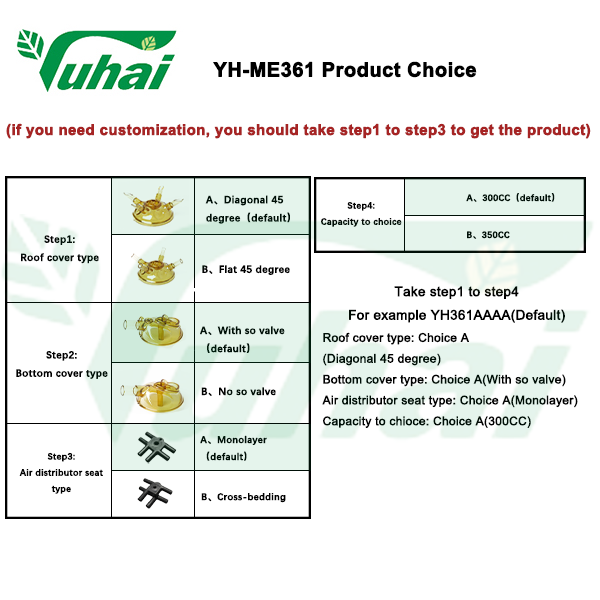 Yuhai

YH-ME361 Product Choice

(if you need customization, you should take step1 to step3 to get the product)

| | | |
|---|---|---|
| Step1: Roof cover type | | A、Diagonal 45 degree（default） |
| | | B、Flat 45 degree |
| Step2: Bottom cover type | | A、With so valve（default） |
| | | B、No so valve |
| Step3: Air distributor seat type | | A、Monolayer（default） |
| | | B、Cross-bedding |

| | |
|---|---|
| Step4: Capacity to choice | A、300CC（default） |
| | B、350CC |

Take step1 to step4

For example YH361AAAA(Default)

Roof cover type: Choice A

(Diagonal 45 degree)

Bottom cover type: Choice A(With so valve)

Air distributor seat type: Choice A(Monolayer)

Capacity to chioce: Choice A(300CC)